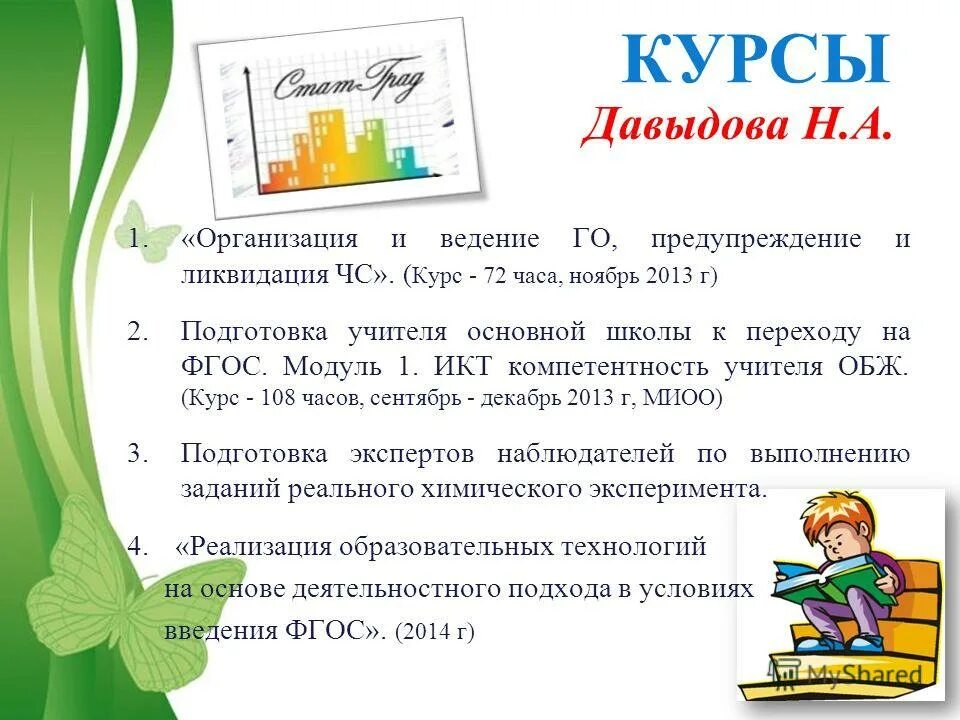 Стат-Град

КУРСЫ
Давыдова Н.А.

1. «Организация и ведение ГО, предупреждение и ликвидация ЧС». (Курс - 72 часа, ноябрь 2013 г)

2. Подготовка учителя основной школы к переходу на ФГОС. Модуль 1. ИКТ компетентность учителя ОБЖ. (Курс - 108 часов, сентябрь - декабрь 2013 г, МИОО)

3. Подготовка экспертов наблюдателей по выполнению заданий реального химического эксперимента.

4. «Реализация образовательных технологий на основе деятельностного подхода в условиях введения ФГОС». (2014 г)

MyShared